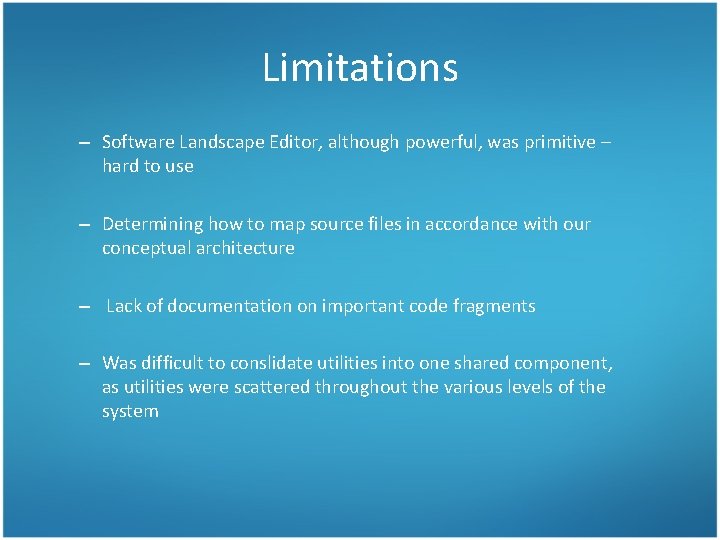 Limitations

– Software Landscape Editor, although powerful, was primitive – hard to use

– Determining how to map source files in accordance with our conceptual architecture

– Lack of documentation on important code fragments

– Was difficult to conslidate utilities into one shared component, as utilities were scattered throughout the various levels of the system